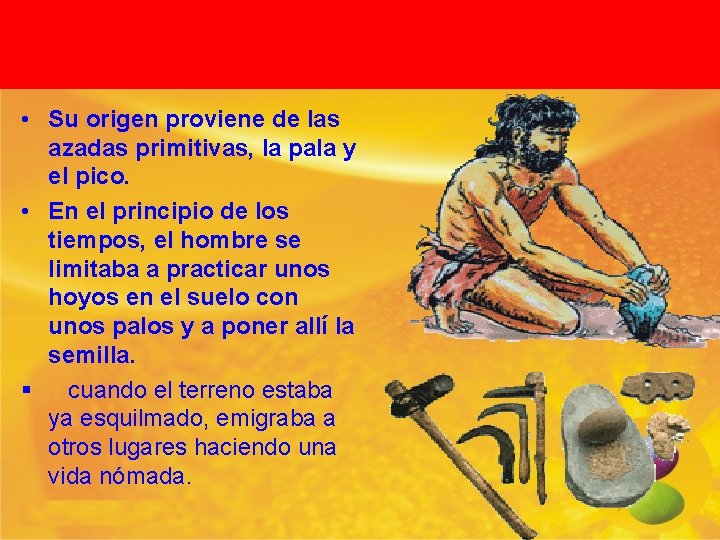 • Su origen proviene de las azadas primitivas, la pala y el pico.

• En el principio de los tiempos, el hombre se limitaba a practicar unos hoyos en el suelo con unos palos y a poner allí la semilla.

▪ cuando el terreno estaba ya esquilmado, emigraba a otros lugares haciendo una vida nómada.